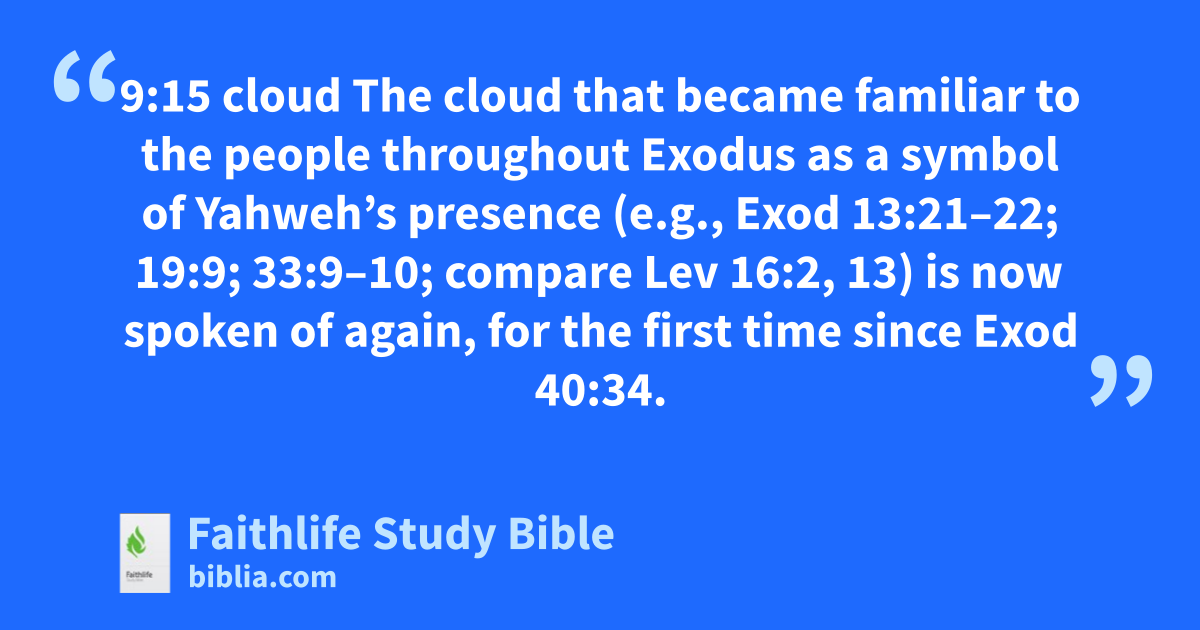 “9:15 cloud The cloud that became familiar to the people throughout Exodus as a symbol of Yahweh’s presence (e.g., Exod 13:21–22; 19:9; 33:9–10; compare Lev 16:2, 13) is now spoken of again, for the first time since Exod 40:34.”

Faithlife

Faithlife Study Bible
biblia.com